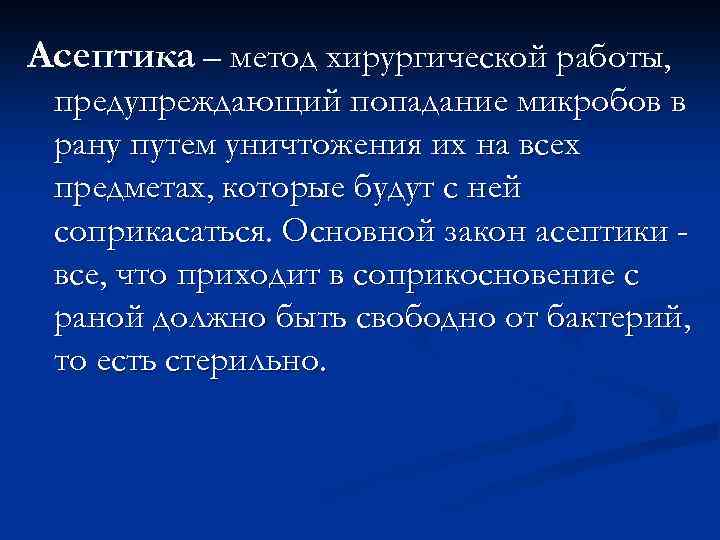 Асептика – метод хирургической работы, предупреждающий попадание микробов в рану путем уничтожения их на всех предметах, которые будут с ней соприкасаться. Основной закон асептики - все, что приходит в соприкосновение с раной должно быть свободно от бактерий, то есть стерильно.